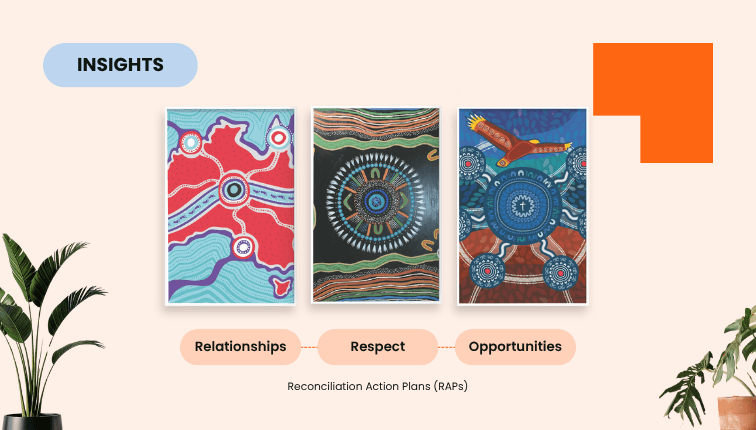 INSIGHTS

Relationships

Respect

Opportunities

Reconciliation Action Plans (RAPs)